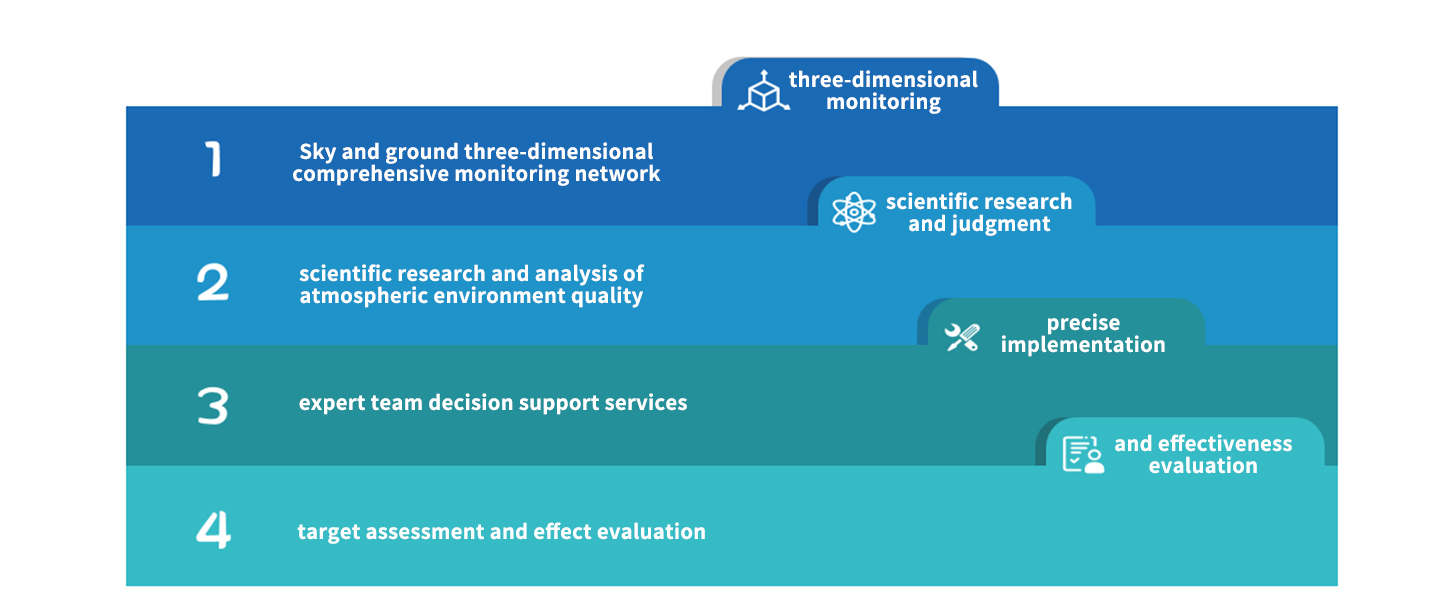 three-dimensional monitoring

1

Sky and ground three-dimensional comprehensive monitoring network

scientific research and judgment

2

scientific research and analysis of atmospheric environment quality

precise implementation

3

expert team decision support services

and effectiveness evaluation

4

target assessment and effect evaluation